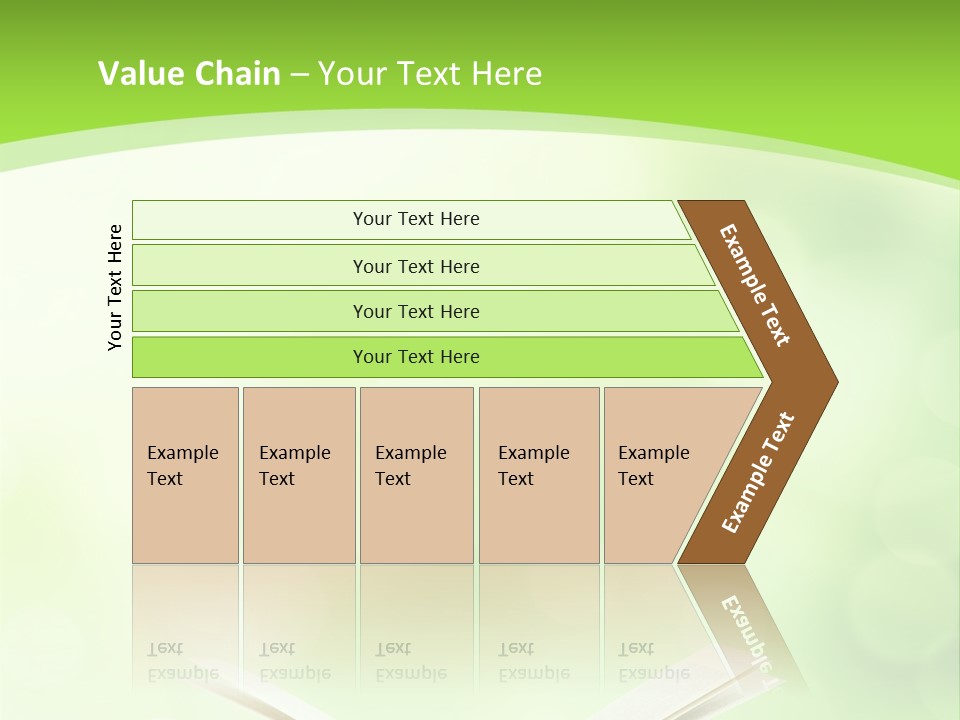 Value Chain – Your Text Here

Your Text Here

Your Text Here

Your Text Here

Your Text Here

Your Text Here

Example Text

Example Text

Example Text

Example Text

Example Text

Example Text

Example Text